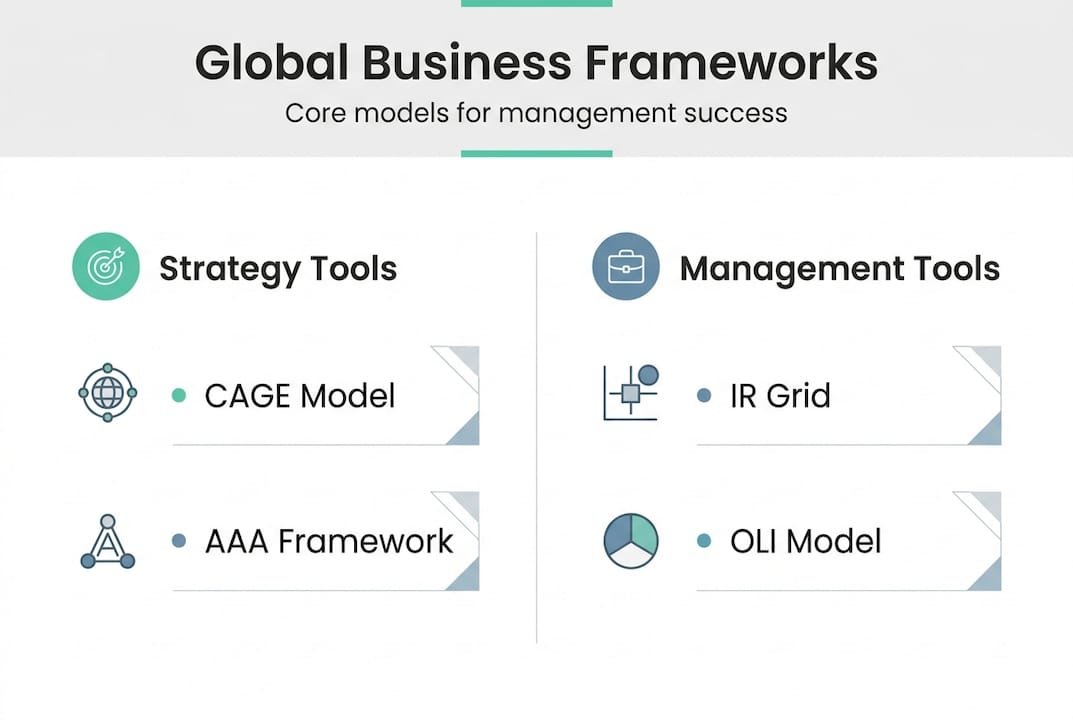 Global Business Frameworks
Core models for management success

Strategy Tools

• CAGE Model

• AAA Framework

Management Tools

• IR Grid

• OLI Model